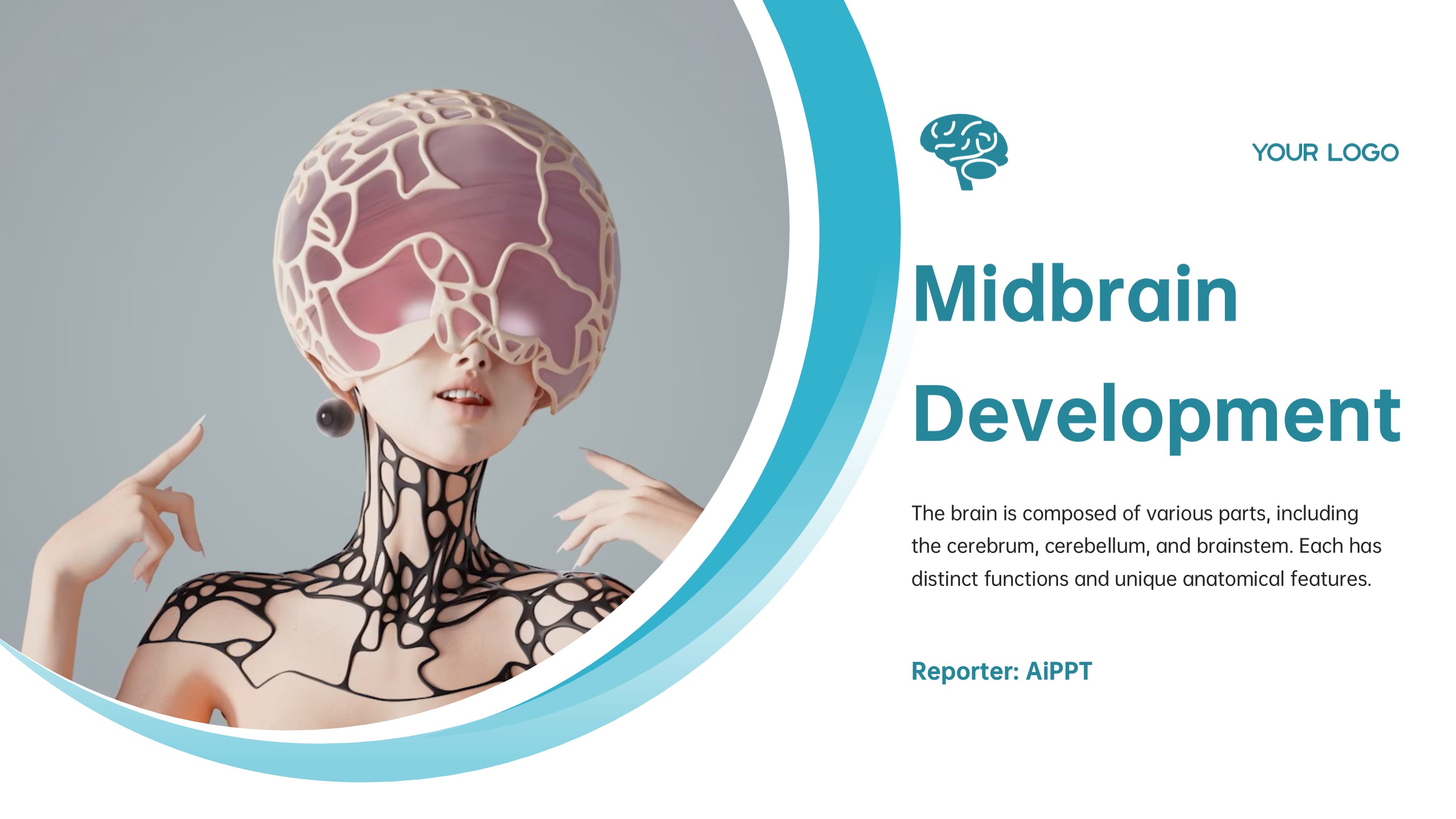 YOUR LOGO

Midbrain Development

The brain is composed of various parts, including the cerebrum, cerebellum, and brainstem. Each has distinct functions and unique anatomical features.

Reporter: AiPPT